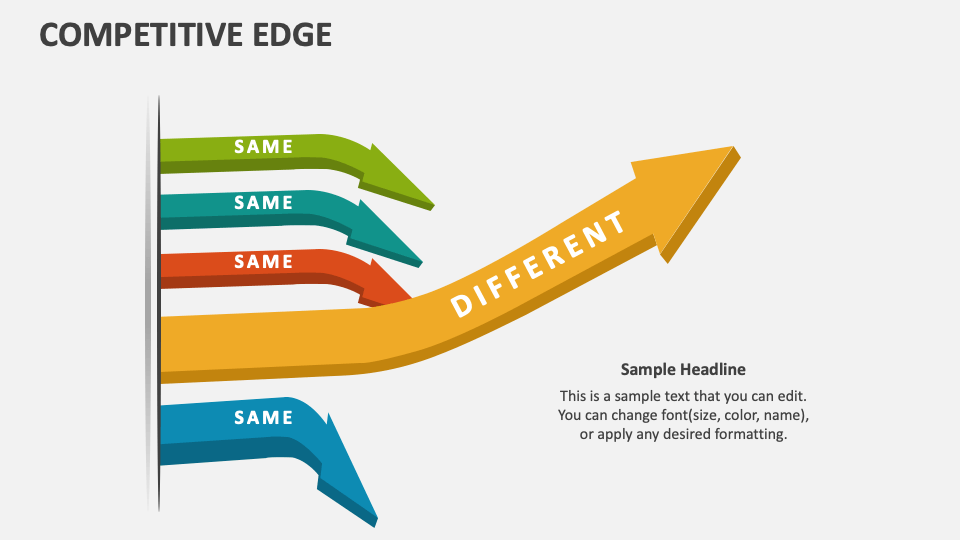 COMPETITIVE EDGE

SAME

SAME

SAME

DIFFERENT

SAME

Sample Headline

This is a sample text that you can edit. You can change font(size, color, name), or apply any desired formatting.